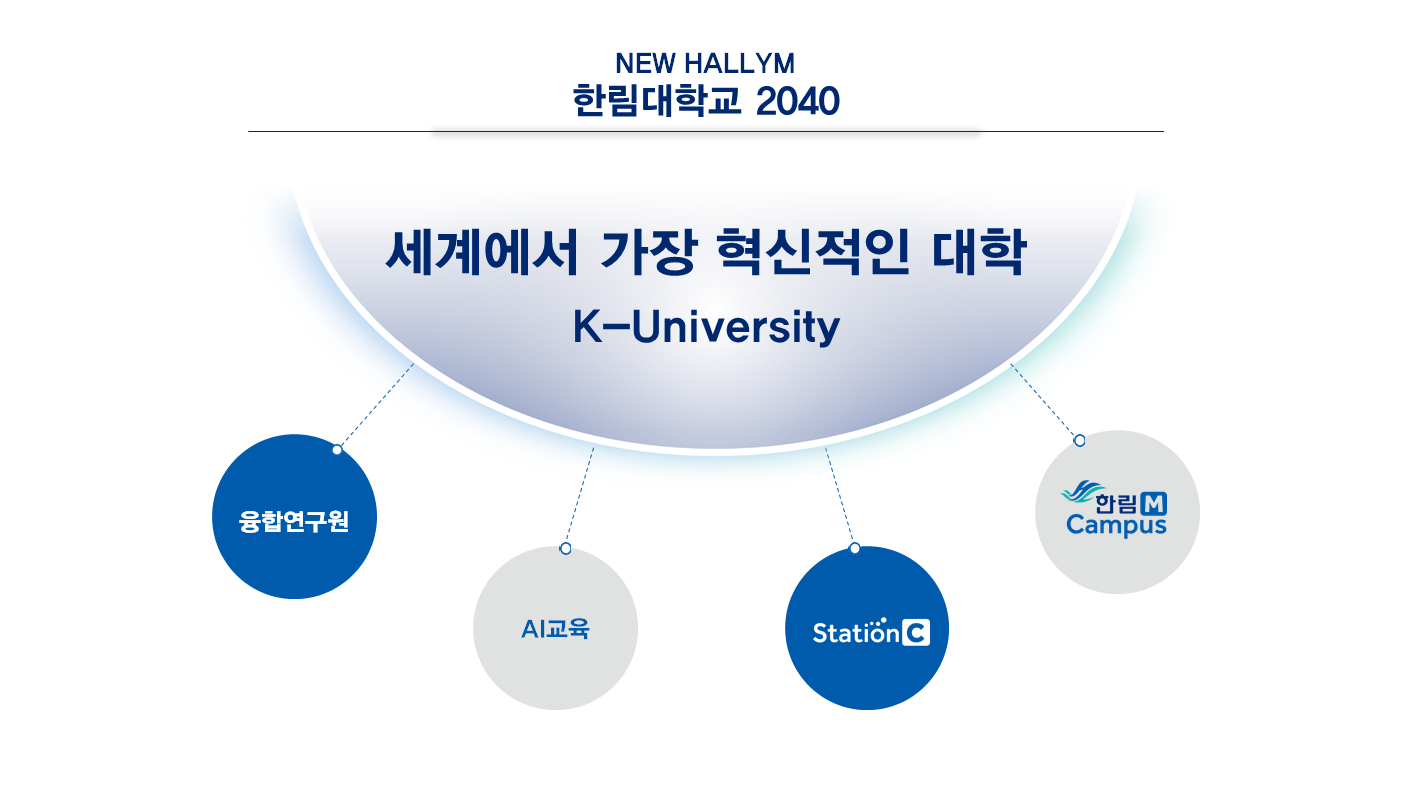 NEW HALLYM
한림대학교 2040

세계에서 가장 혁신적인 대학
K-University

융합연구원

AI교육

Station C

한림 M
Campus